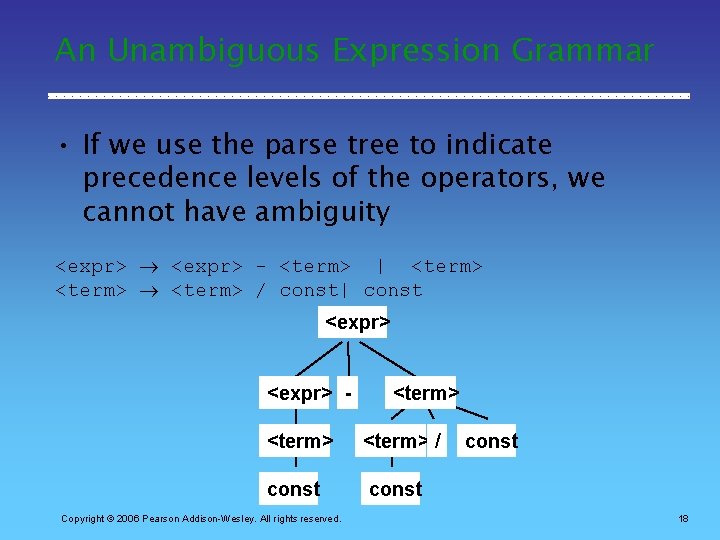 An Unambiguous Expression Grammar

• If we use the parse tree to indicate precedence levels of the operators, we cannot have ambiguity

<expr> → <expr> - <term> | <term>
<term> → <term> / const| const

<expr>

<expr>
-
<term>

<term>
<term>
/
const

const
const

Copyright © 2006 Pearson Addison-Wesley. All rights reserved.

18